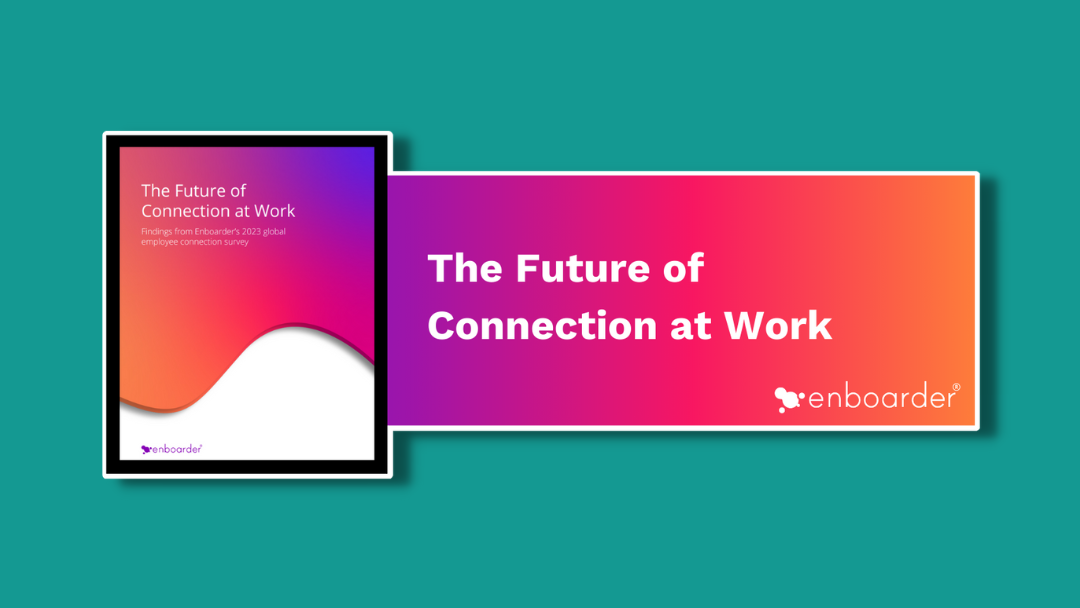 The Future of Connection at Work

Findings from Enboarder's 2023 global employee connection survey

enboarder®

The Future of Connection at Work

enboarder®